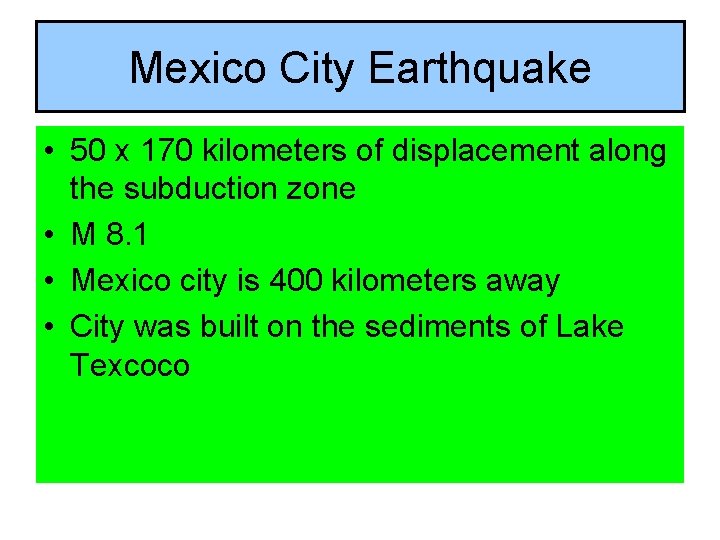 Mexico City Earthquake

• 50 x 170 kilometers of displacement along the subduction zone
• M 8.1
• Mexico city is 400 kilometers away
• City was built on the sediments of Lake Texcoco